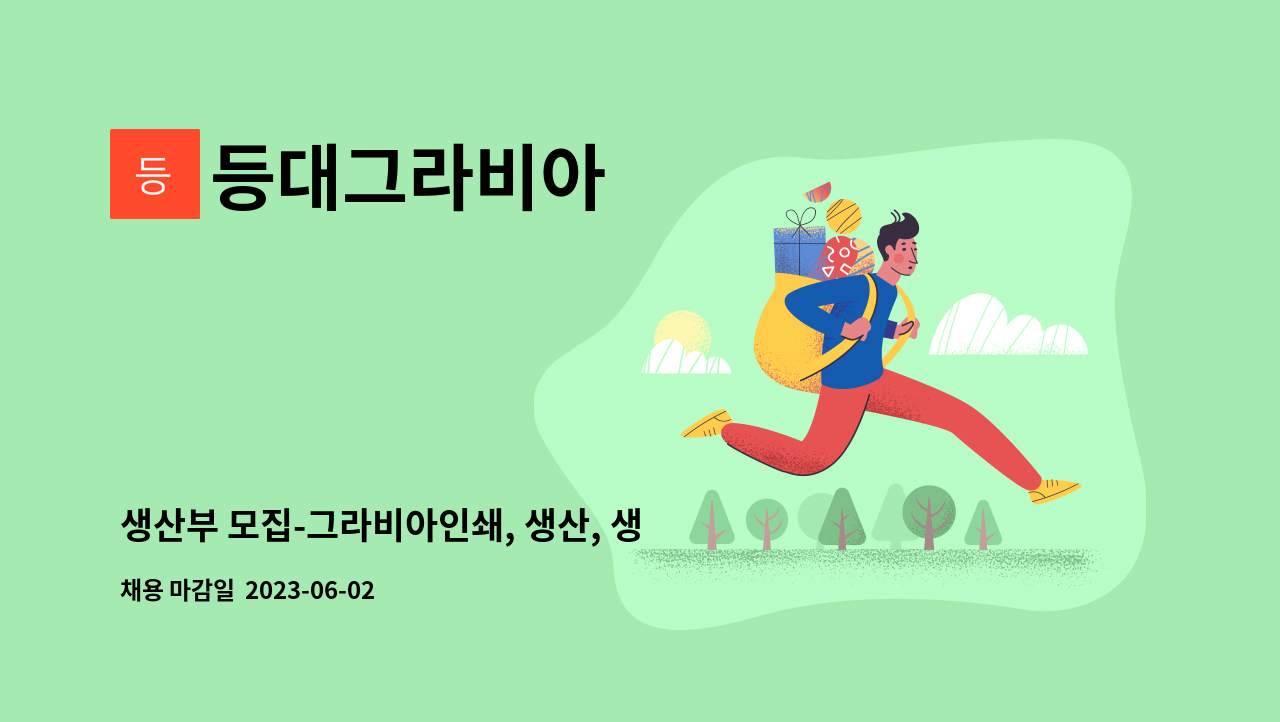 등 등대그라비아

생산부 모집-그라비아인쇄, 생산, 생

채용 마감일 2023-06-02